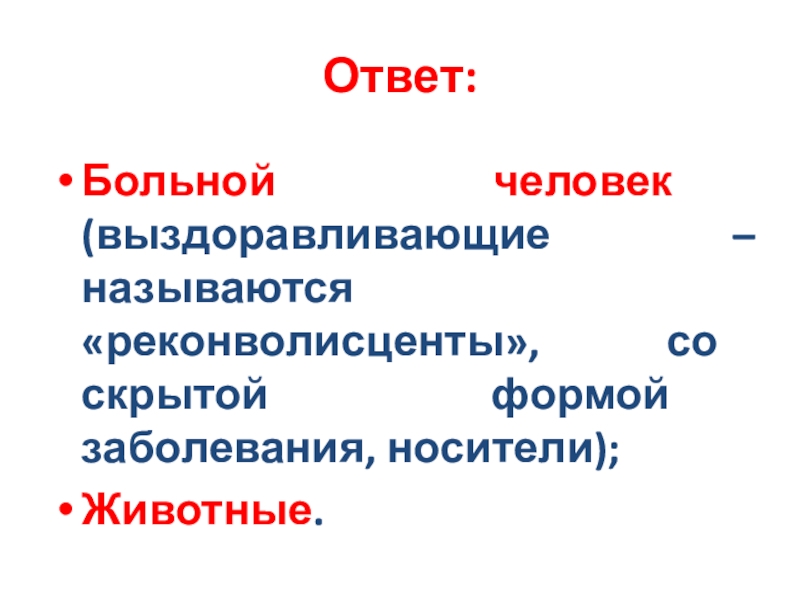 Ответ:

• Больной человек (выздоравливающие – называются «реконволисценты», со скрытой формой заболевания, носители);
• Животные.